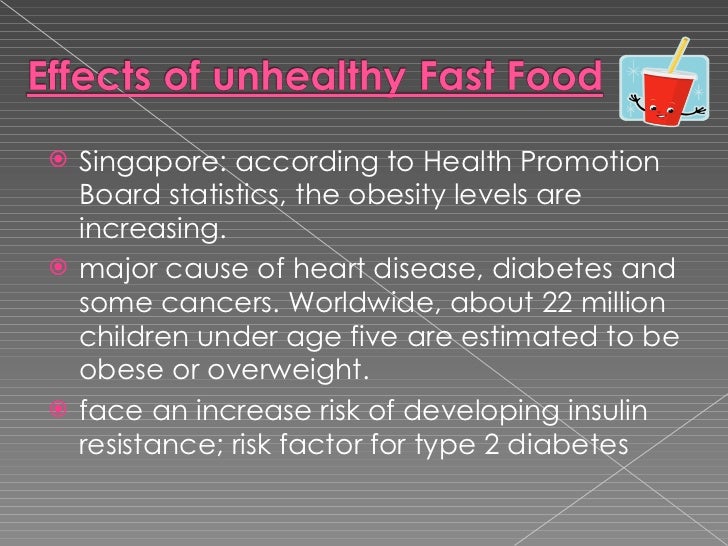 Effects of unhealthy Fast Food

Singapore: according to Health Promotion Board statistics, the obesity levels are increasing.

major cause of heart disease, diabetes and some cancers. Worldwide, about 22 million children under age five are estimated to be obese or overweight.

face an increase risk of developing insulin resistance; risk factor for type 2 diabetes